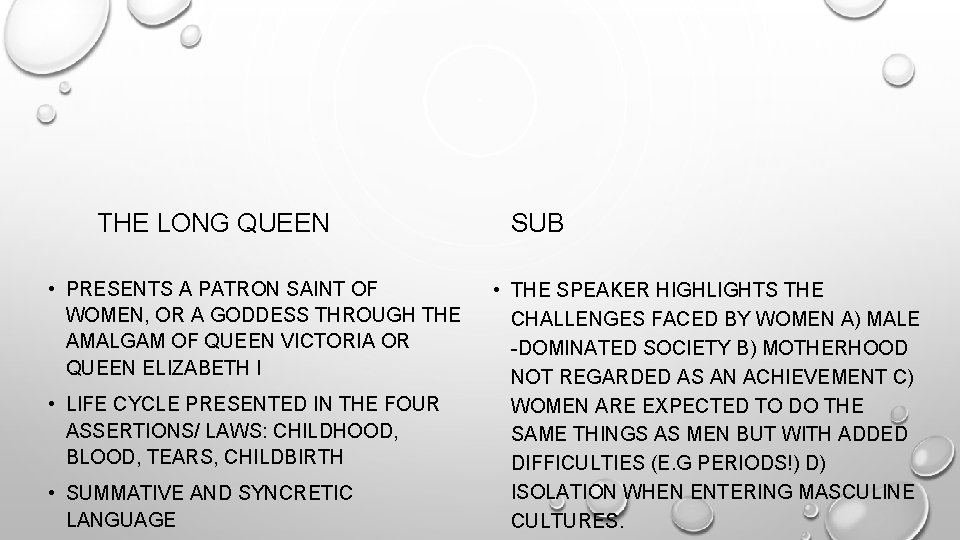 THE LONG QUEEN

• PRESENTS A PATRON SAINT OF WOMEN, OR A GODDESS THROUGH THE AMALGAM OF QUEEN VICTORIA OR QUEEN ELIZABETH I

• LIFE CYCLE PRESENTED IN THE FOUR ASSERTIONS/ LAWS: CHILDHOOD, BLOOD, TEARS, CHILDBIRTH

• SUMMATIVE AND SYNCRETIC LANGUAGE

SUB

• THE SPEAKER HIGHLIGHTS THE CHALLENGES FACED BY WOMEN A) MALE -DOMINATED SOCIETY B) MOTHERHOOD NOT REGARDED AS AN ACHIEVEMENT C) WOMEN ARE EXPECTED TO DO THE SAME THINGS AS MEN BUT WITH ADDED DIFFICULTIES (E.G PERIODS!) D) ISOLATION WHEN ENTERING MASCULINE CULTURES.